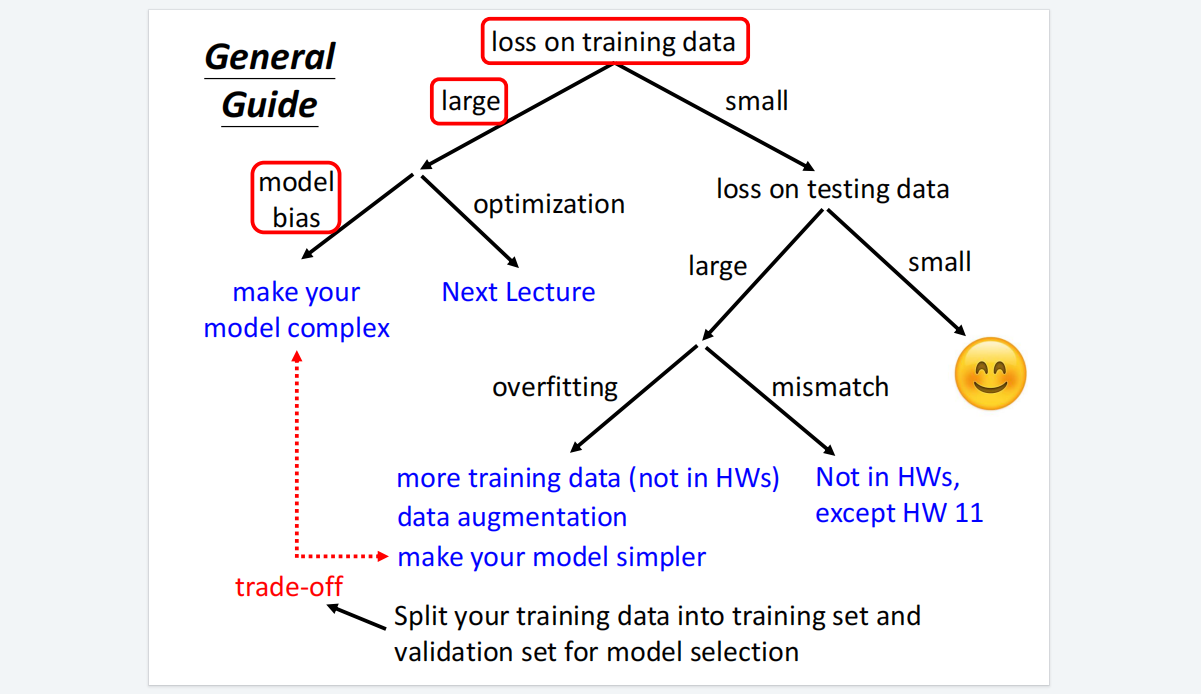 General Guide

loss on training data

large

small

model bias

optimization

loss on testing data

large

small

make your model complex

Next Lecture

overfitting

mismatch

more training data (not in HWs)
data augmentation
make your model simpler

Not in HWs, except HW 11

trade-off

Split your training data into training set and validation set for model selection